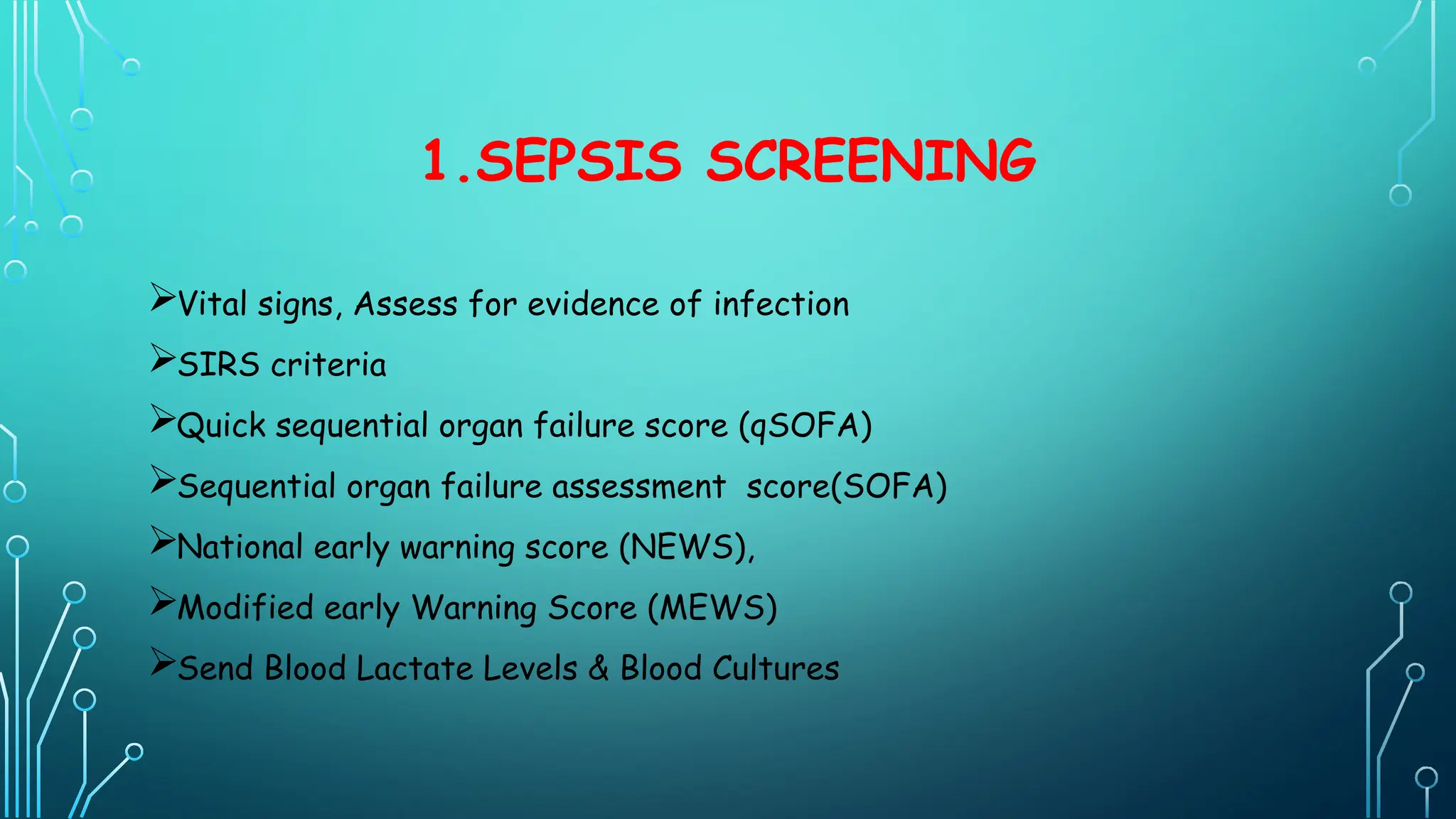 1.SEPSIS SCREENING

➢Vital signs, Assess for evidence of infection

➢SIRS criteria

➢Quick sequential organ failure score (qSOFA)

➢Sequential organ failure assessment score(SOFA)

➢National early warning score (NEWS),

➢Modified early Warning Score (MEWS)

➢Send Blood Lactate Levels & Blood Cultures